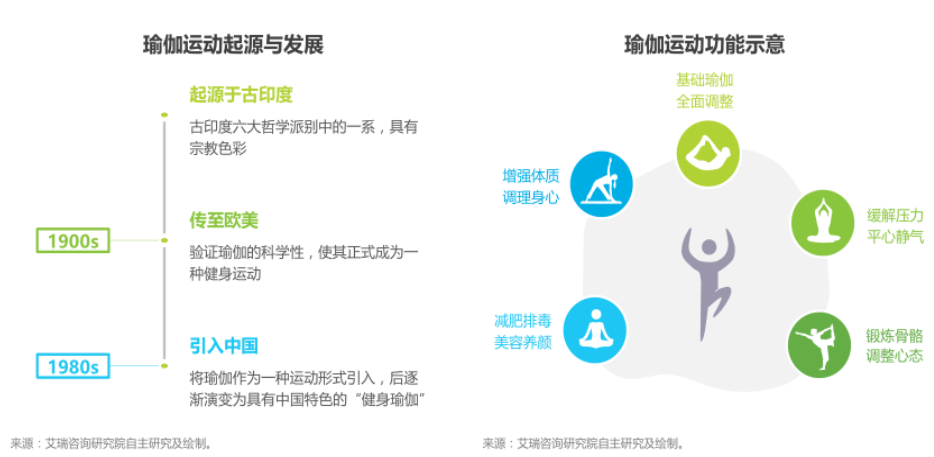 瑜伽运动起源与发展

起源于古印度

古印度六大哲学派别中的一系，具有宗教色彩

1900s

传至欧美

验证瑜伽的科学性，使其正式成为一种健身运动

1980s

引入中国

将瑜伽作为一种运动形式引入，后逐渐演变为具有中国特色的“健身瑜伽”

来源：艾瑞咨询研究院自主研究及绘制。

瑜伽运动功能示意

基础瑜伽
全面调整

增强体质
调理身心

缓解压力
平心静气

减肥排毒
美容养颜

锻炼骨骼
调整心态

来源：艾瑞咨询研究院自主研究及绘制。